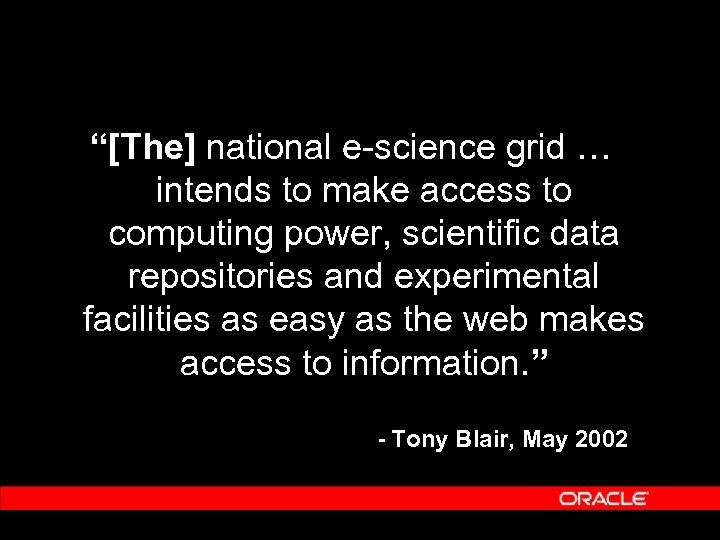 “[The] national e-science grid … intends to make access to computing power, scientific data repositories and experimental facilities as easy as the web makes access to information.”

- Tony Blair, May 2002

ORACLE